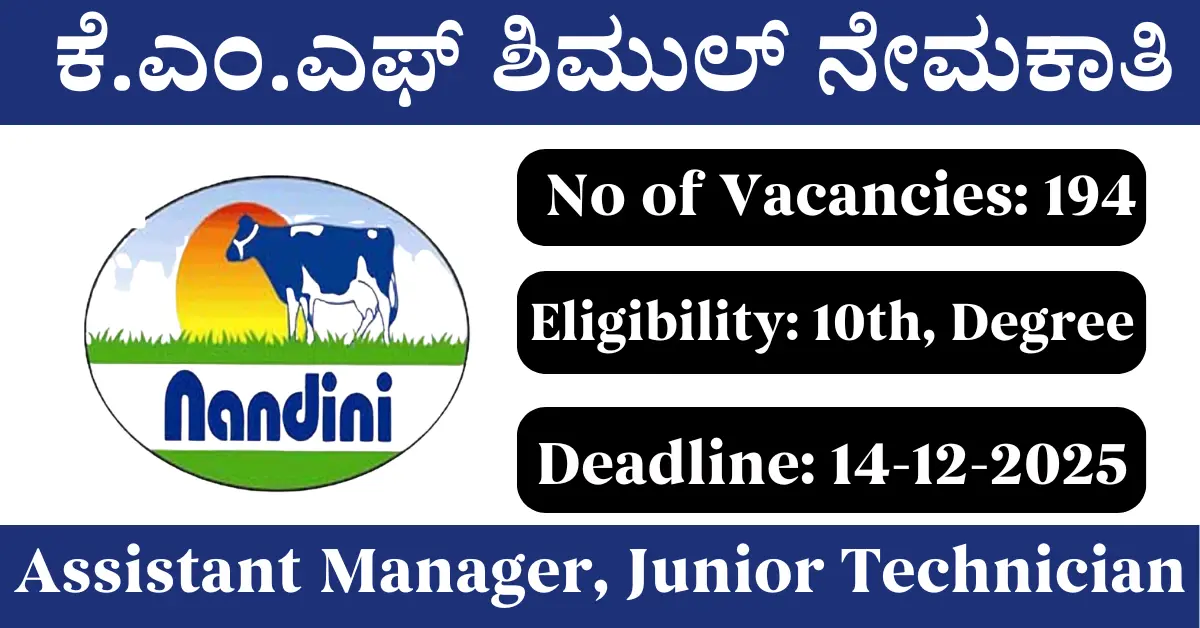 ಕೆ.ಎಂ.ಎಫ್ ಶಿಮುಲ್ ನೇಮಕಾತಿ

Nandini

No of Vacancies: 194

Eligibility: 10th, Degree

Deadline: 14-12-2025

Assistant Manager, Junior Technician